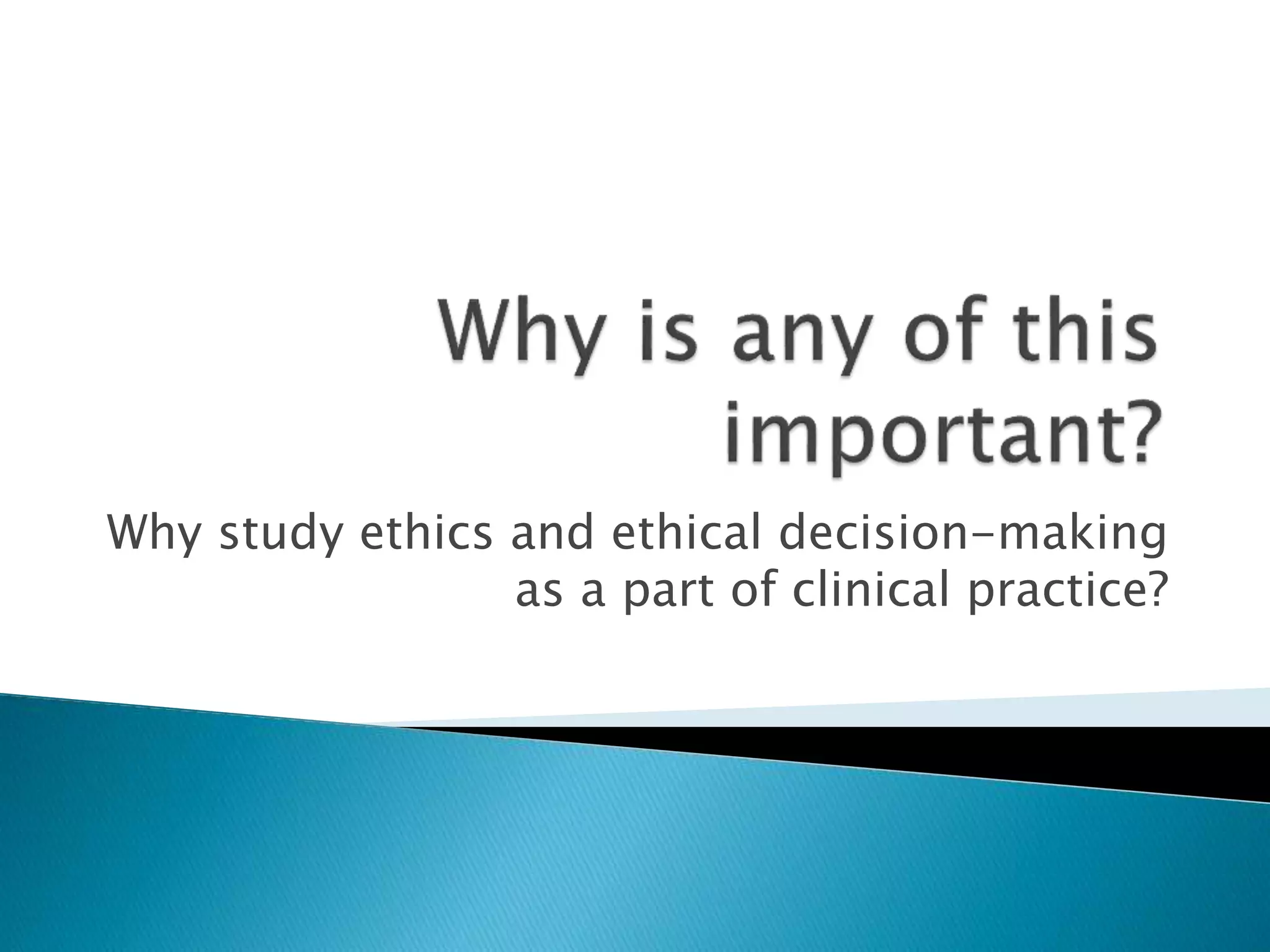 Why is any of this important?

Why study ethics and ethical decision-making as a part of clinical practice?